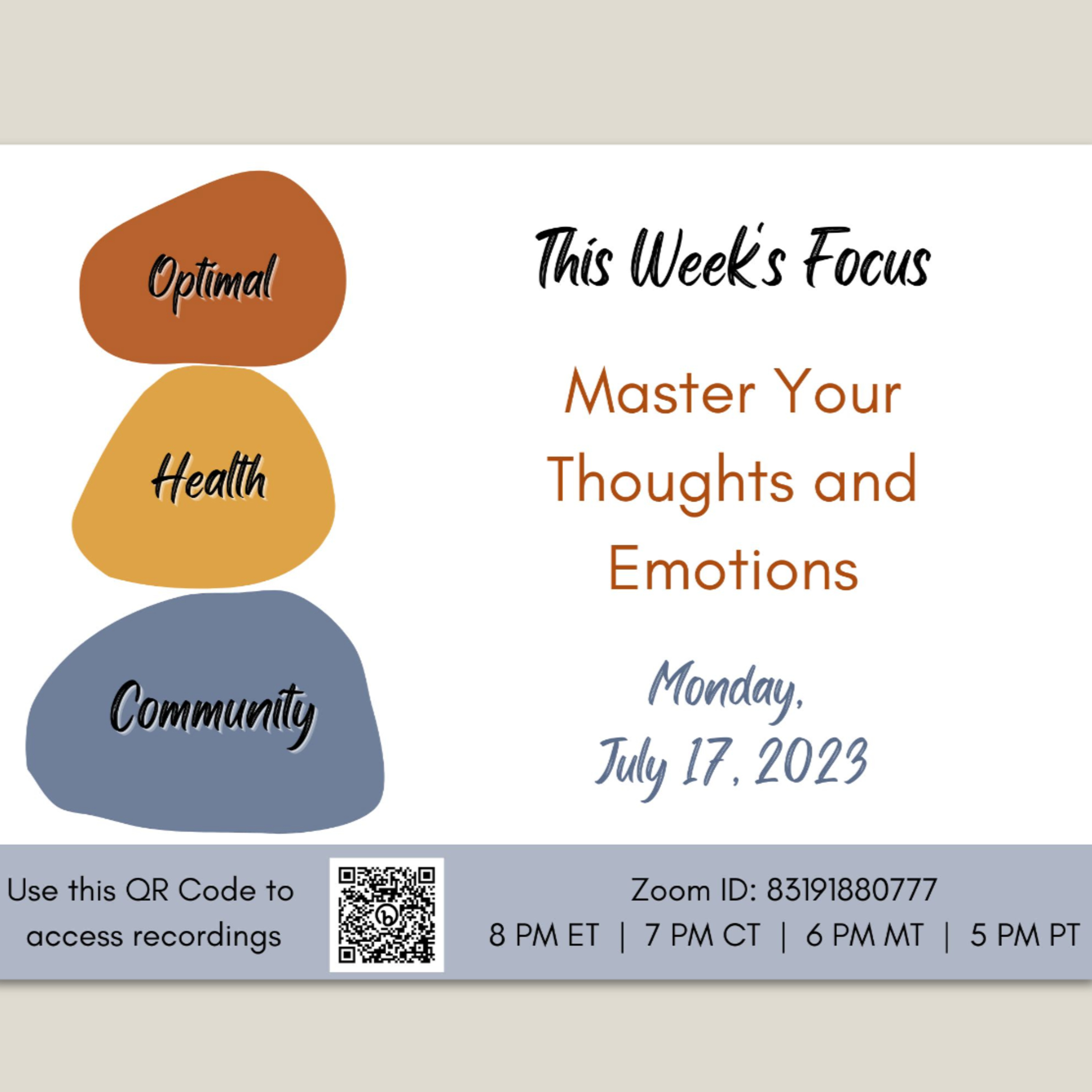 Optimal

Health

Community

This Week's Focus

Master Your Thoughts and Emotions

Monday, July 17, 2023

Use this QR Code to access recordings

Zoom ID: 83191880777

8 PM ET | 7 PM CT | 6 PM MT | 5 PM PT